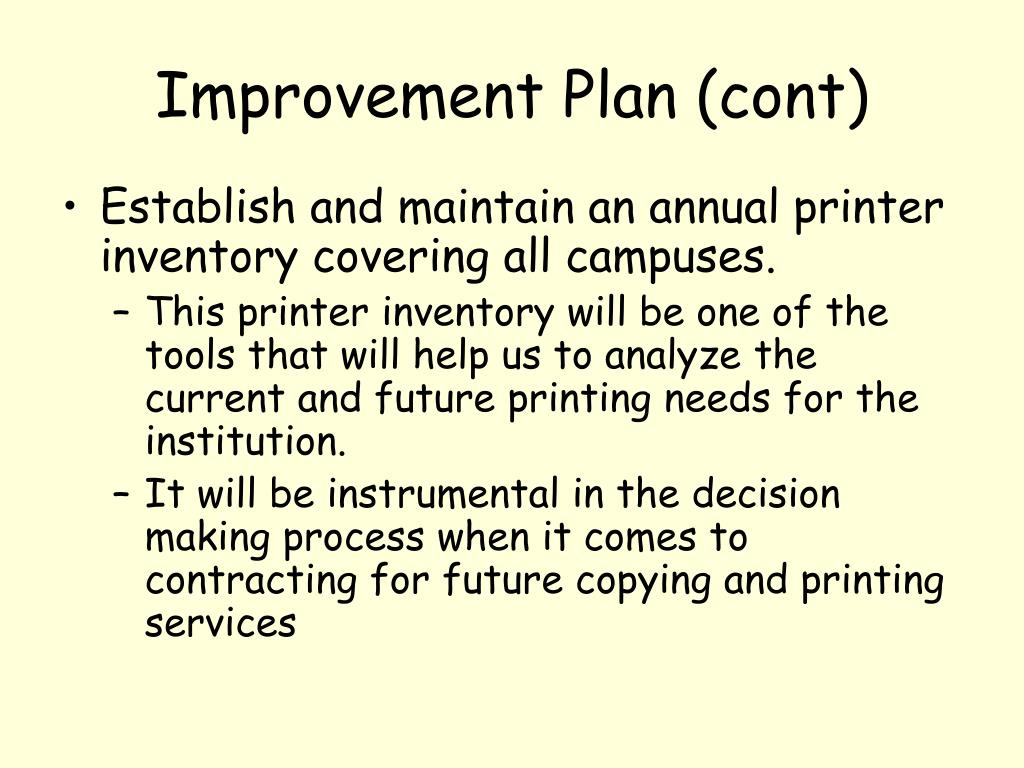 Improvement Plan (cont)

• Establish and maintain an annual printer inventory covering all campuses.
– This printer inventory will be one of the tools that will help us to analyze the current and future printing needs for the institution.
– It will be instrumental in the decision making process when it comes to contracting for future copying and printing services